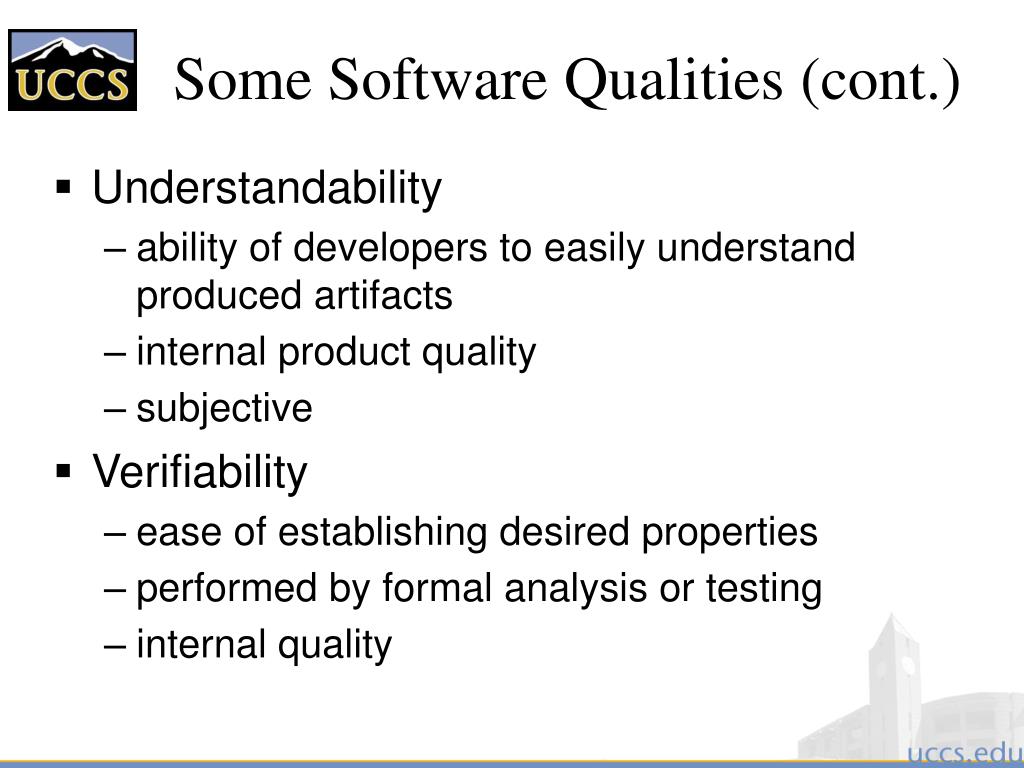 UCCS

Some Software Qualities (cont.)

▪ Understandability
– ability of developers to easily understand produced artifacts
– internal product quality
– subjective

▪ Verifiability
– ease of establishing desired properties
– performed by formal analysis or testing
– internal quality

uccs.edu